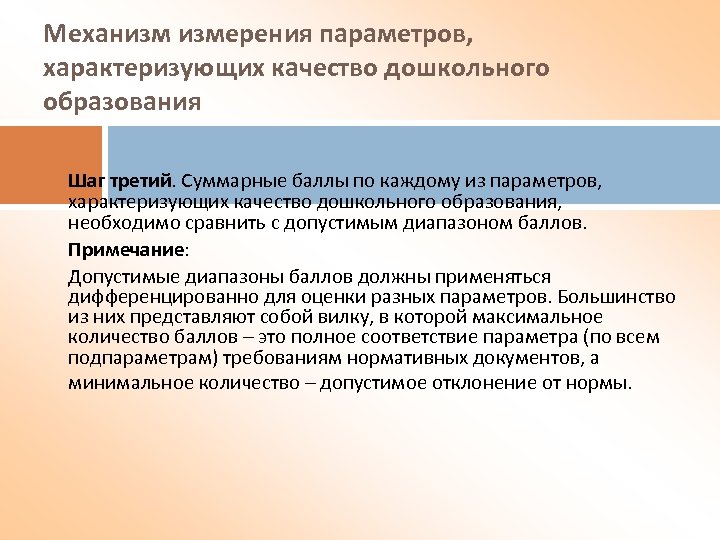 Механизм измерения параметров, характеризующих качество дошкольного образования

Шаг третий. Суммарные баллы по каждому из параметров, характеризующих качество дошкольного образования, необходимо сравнить с допустимым диапазоном баллов.

Примечание:

Допустимые диапазоны баллов должны применяться дифференцированно для оценки разных параметров. Большинство из них представляют собой вилку, в которой максимальное количество баллов – это полное соответствие параметра (по всем подпараметрам) требованиям нормативных документов, а минимальное количество – допустимое отклонение от нормы.